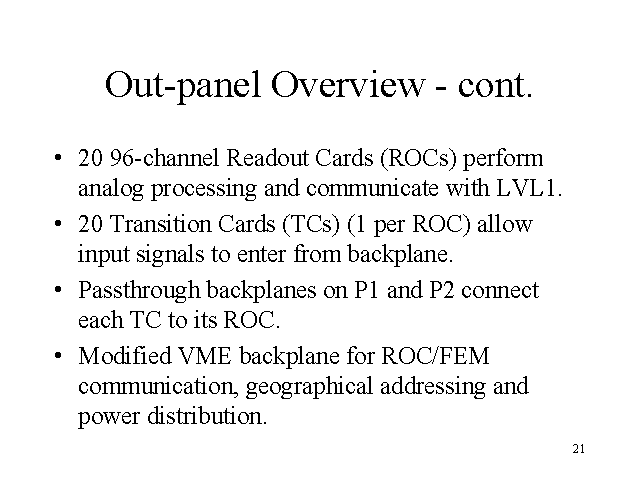 Out-panel Overview - cont.

• 20 96-channel Readout Cards (ROCs) perform analog processing and communicate with LVL1.

• 20 Transition Cards (TCs) (1 per ROC) allow input signals to enter from backplane.

• Passthrough backplanes on P1 and P2 connect each TC to its ROC.

• Modified VME backplane for ROC/FEM communication, geographical addressing and power distribution.

21